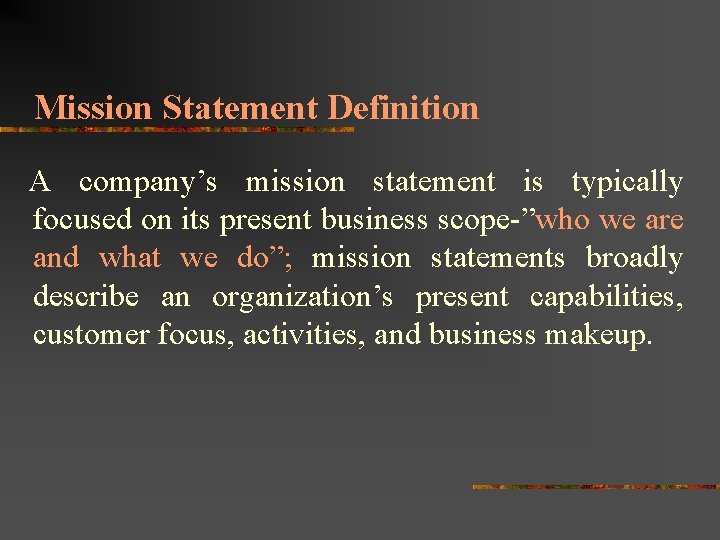 Mission Statement Definition

A company’s mission statement is typically focused on its present business scope-”who we are and what we do”; mission statements broadly describe an organization’s present capabilities, customer focus, activities, and business makeup.